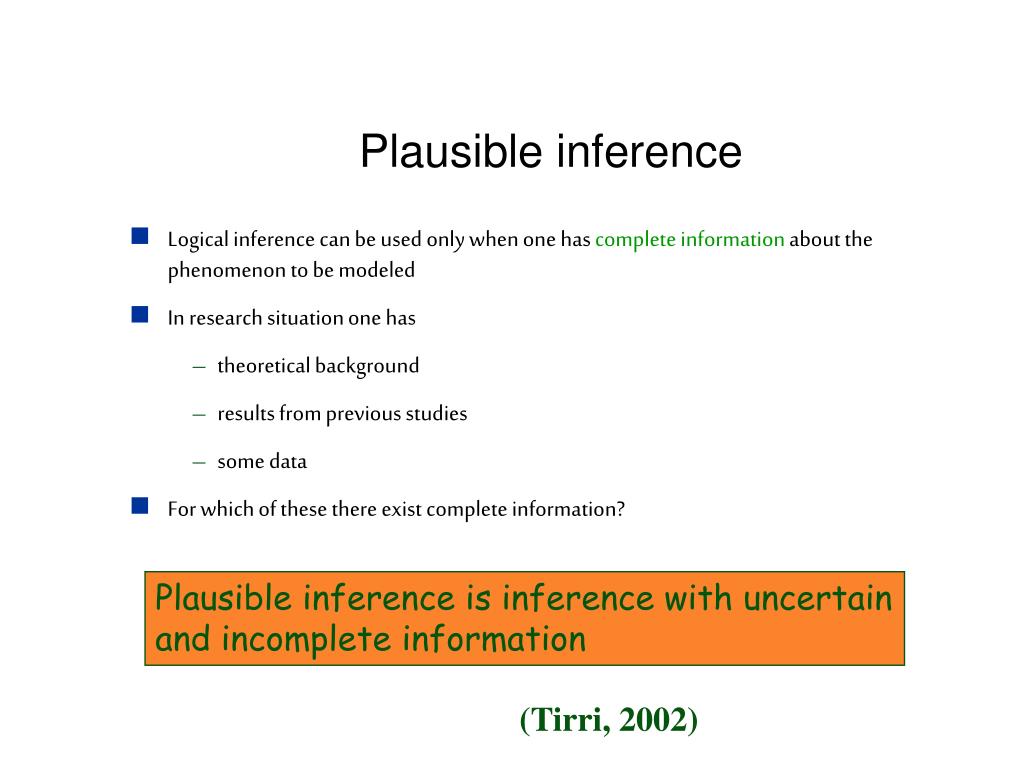 Plausible inference

Logical inference can be used only when one has complete information about the phenomenon to be modeled

In research situation one has

– theoretical background

– results from previous studies

– some data

For which of these there exist complete information?

Plausible inference is inference with uncertain and incomplete information

(Tirri, 2002)